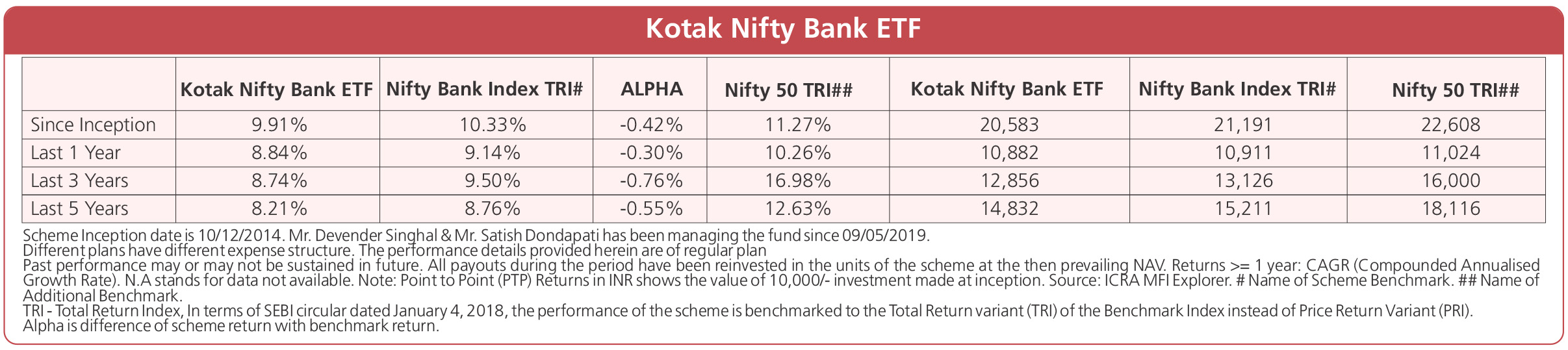 Kotak Nifty Bank ETF

| | Kotak Nifty Bank ETF | Nifty Bank Index TRI# | ALPHA | Nifty 50 TRI## | Kotak Nifty Bank ETF | Nifty Bank Index TRI# | Nifty 50 TRI## |
|---|---|---|---|---|---|---|---|
| Since Inception | 9.91% | 10.33% | -0.42% | 11.27% | 20,583 | 21,191 | 22,608 |
| Last 1 Year | 8.84% | 9.14% | -0.30% | 10.26% | 10,882 | 10,911 | 11,024 |
| Last 3 Years | 8.74% | 9.50% | -0.76% | 16.98% | 12,856 | 13,126 | 16,000 |
| Last 5 Years | 8.21% | 8.76% | -0.55% | 12.63% | 14,832 | 15,211 | 18,116 |

Scheme Inception date is 10/12/2014. Mr. Devender Singhal & Mr. Satish Dondapati has been managing the fund since 09/05/2019.
Different plans have different expense structure. The performance details provided herein are of regular plan
Past performance may or may not be sustained in future. All payouts during the period have been reinvested in the units of the scheme at the then prevailing NAV. Returns >= 1 year: CAGR (Compounded Annualised Growth Rate). N.A stands for data not available. Note: Point to Point (PTP) Returns in INR shows the value of 10,000/- investment made at inception. Source: ICRA MFI Explorer. # Name of Scheme Benchmark. ## Name of Additional Benchmark.
TRI - Total Return Index, In terms of SEBI circular dated January 4, 2018, the performance of the scheme is benchmarked to the Total Return variant (TRI) of the Benchmark Index instead of Price Return Variant (PRI).
Alpha is difference of scheme return with benchmark return.